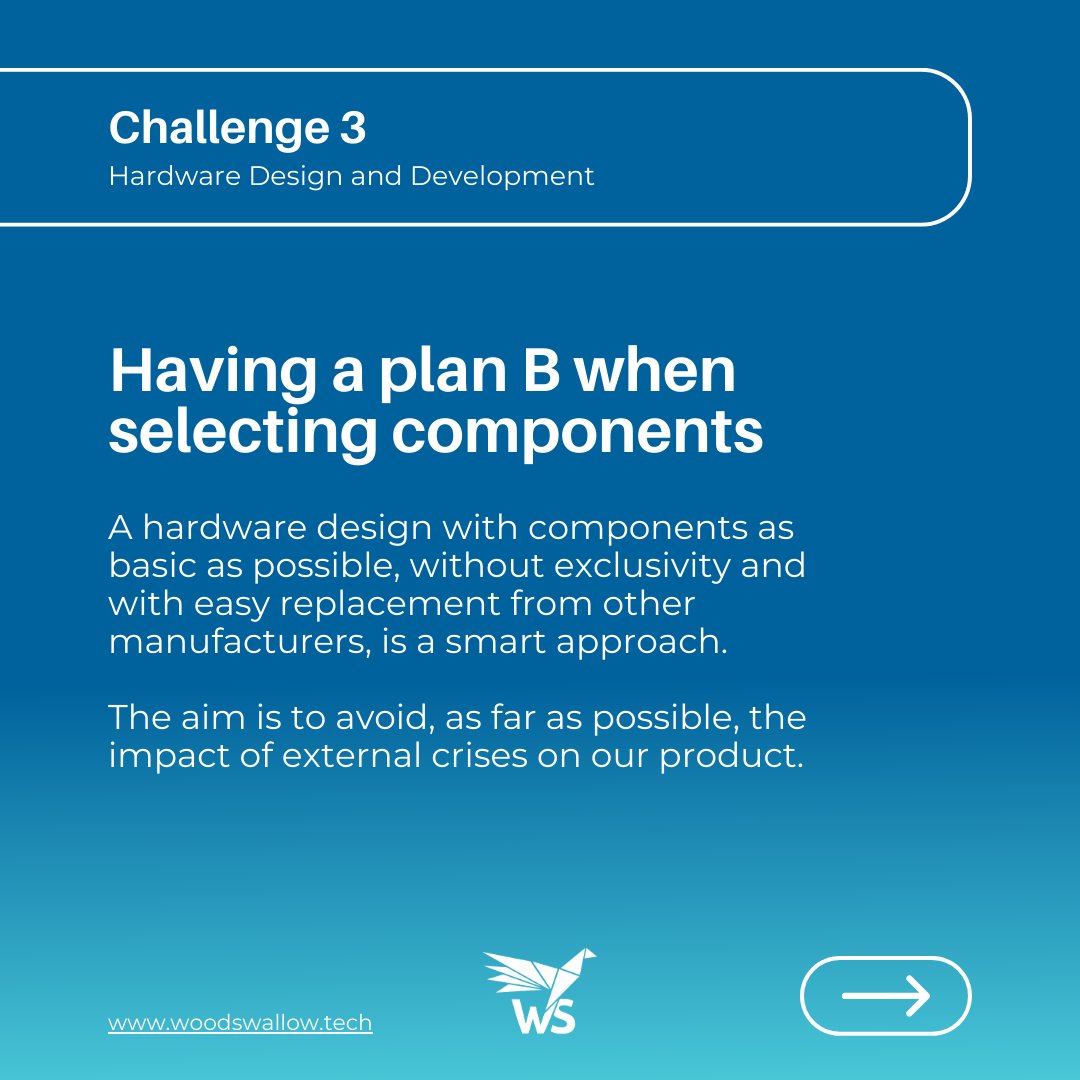 Challenge 3
Hardware Design and Development

Having a plan B when selecting components

A hardware design with components as basic as possible, without exclusivity and with easy replacement from other manufacturers, is a smart approach.

The aim is to avoid, as far as possible, the impact of external crises on our product.

www.woodswallow.tech

WS